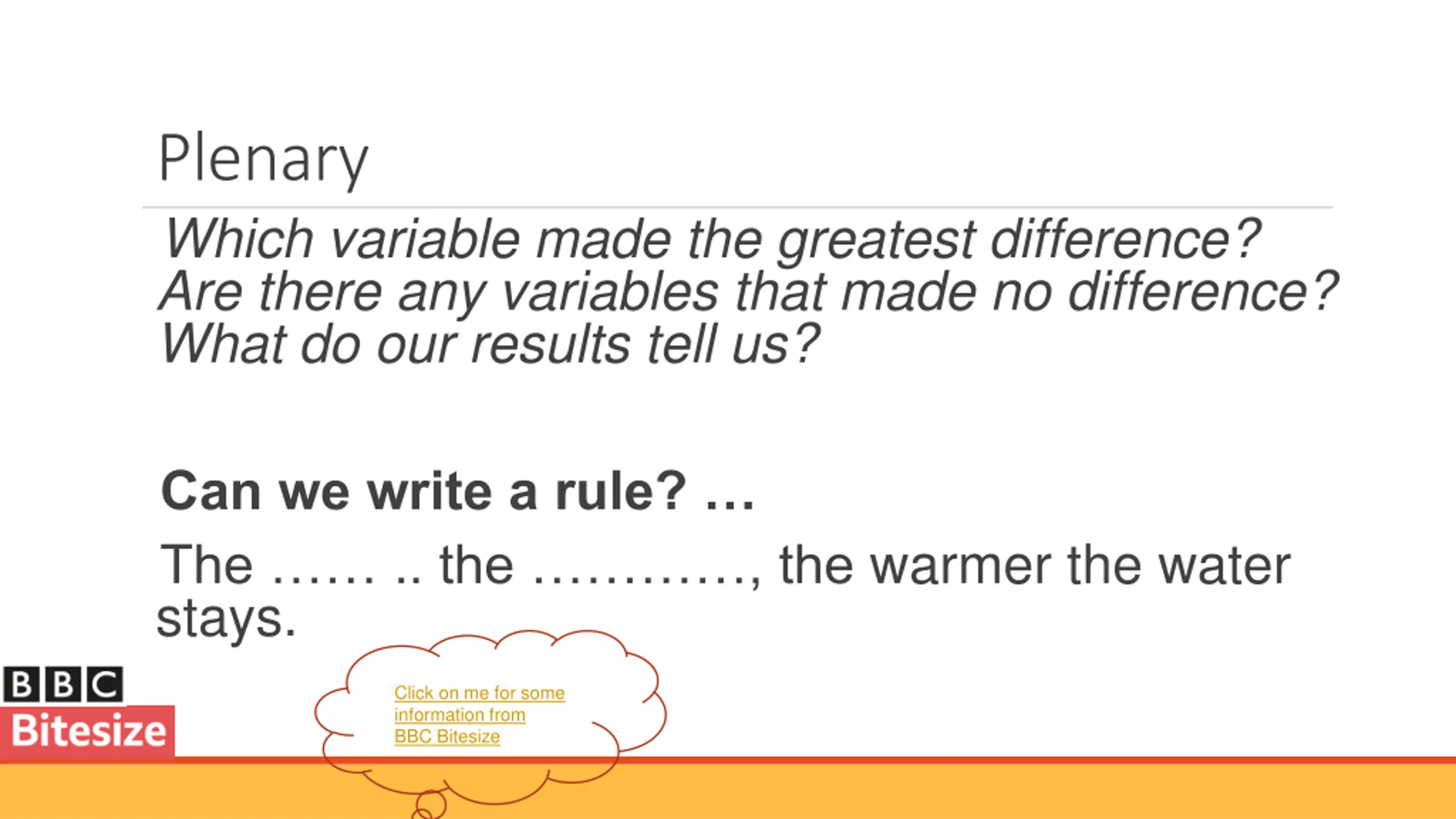 Plenary

Which variable made the greatest difference?
Are there any variables that made no difference?
What do our results tell us?

Can we write a rule? …

The …… .. the …………, the warmer the water stays.

BBC
Bitesize

Click on me for some information from BBC Bitesize